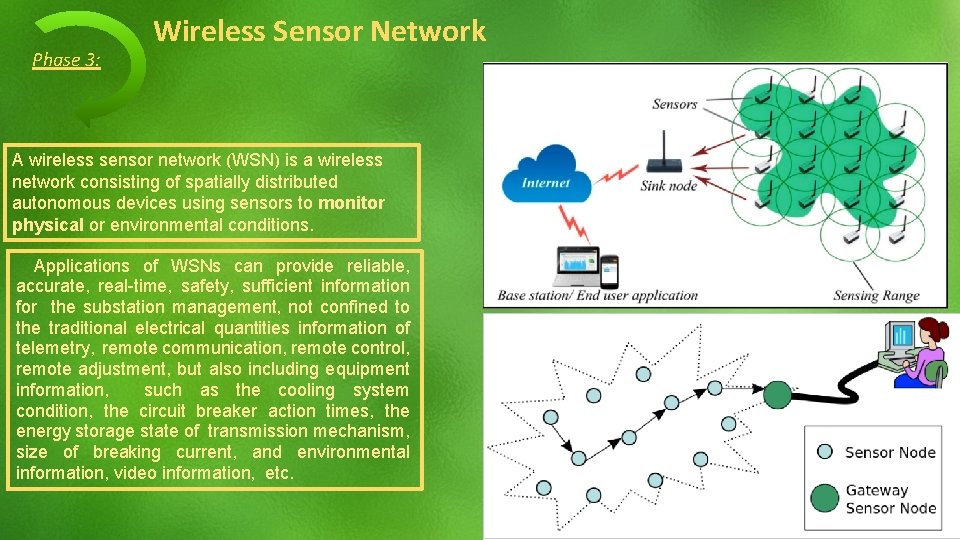 Phase 3:

Wireless Sensor Network

A wireless sensor network (WSN) is a wireless network consisting of spatially distributed autonomous devices using sensors to monitor physical or environmental conditions.

Applications of WSNs can provide reliable, accurate, real-time, safety, sufficient information for the substation management, not confined to the traditional electrical quantities information of telemetry, remote communication, remote control, remote adjustment, but also including equipment information, such as the cooling system condition, the circuit breaker action times, the energy storage state of transmission mechanism, size of breaking current, and environmental information, video information, etc.

Sensors

Internet

Sink node

Base station/ End user application

Sensing Range

Sensor Node

Gateway Sensor Node